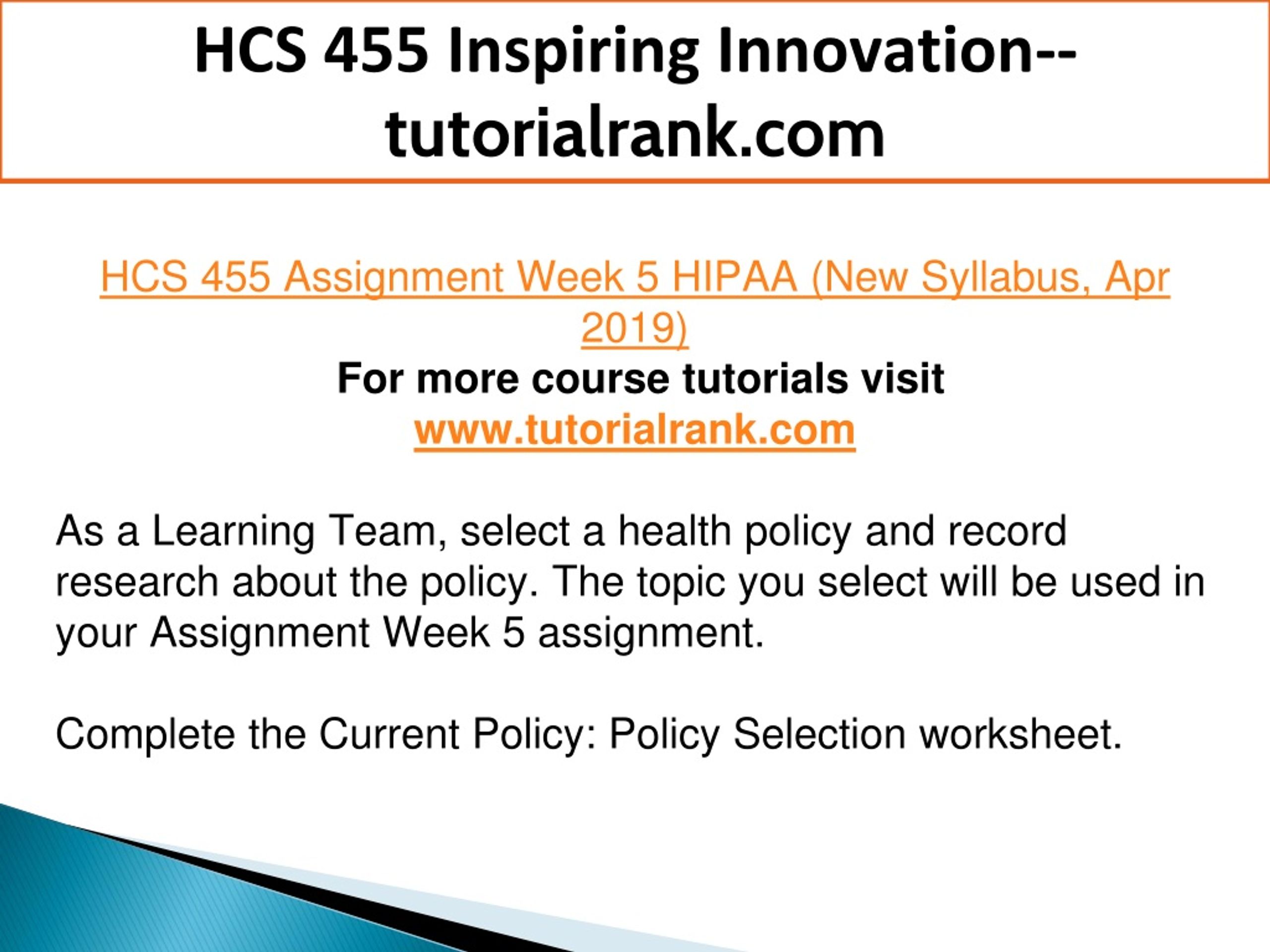 HCS 455 Inspiring Innovation--tutorialrank.com

HCS 455 Assignment Week 5 HIPAA (New Syllabus, Apr 2019)
For more course tutorials visit
www.tutorialrank.com

As a Learning Team, select a health policy and record research about the policy. The topic you select will be used in your Assignment Week 5 assignment.

Complete the Current Policy: Policy Selection worksheet.